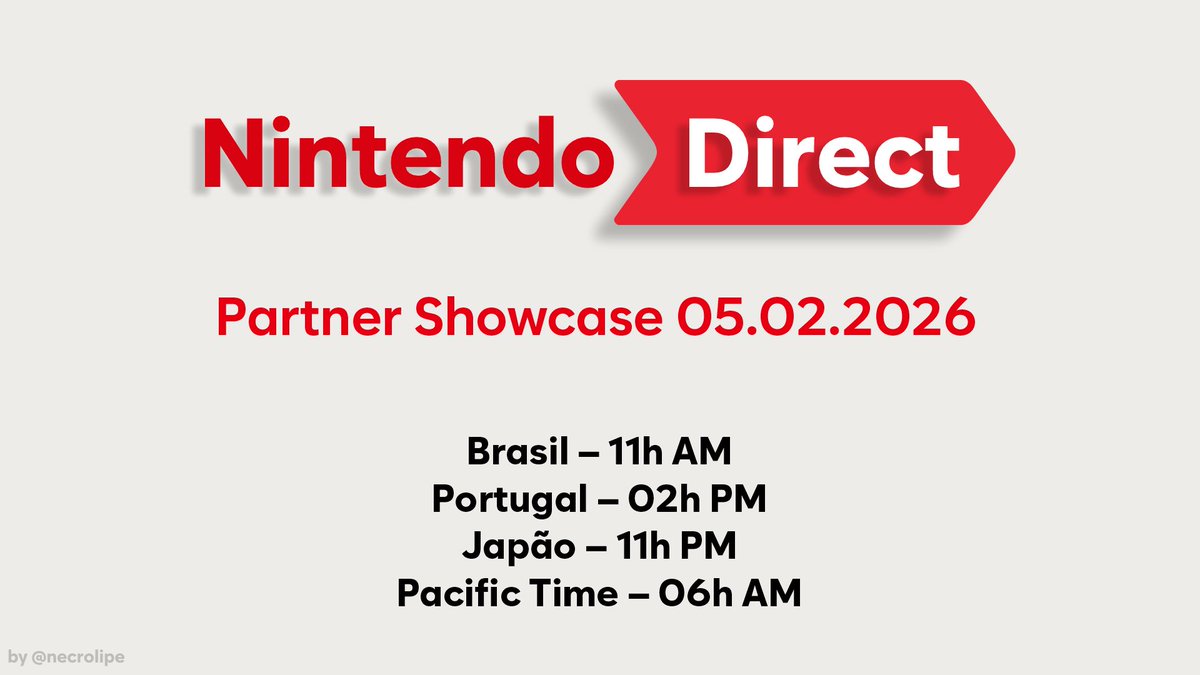 Nintendo Direct

Partner Showcase 05.02.2026

Brasil – 11h AM
Portugal – 02h PM
Japão – 11h PM
Pacific Time – 06h AM

by @necrolipe